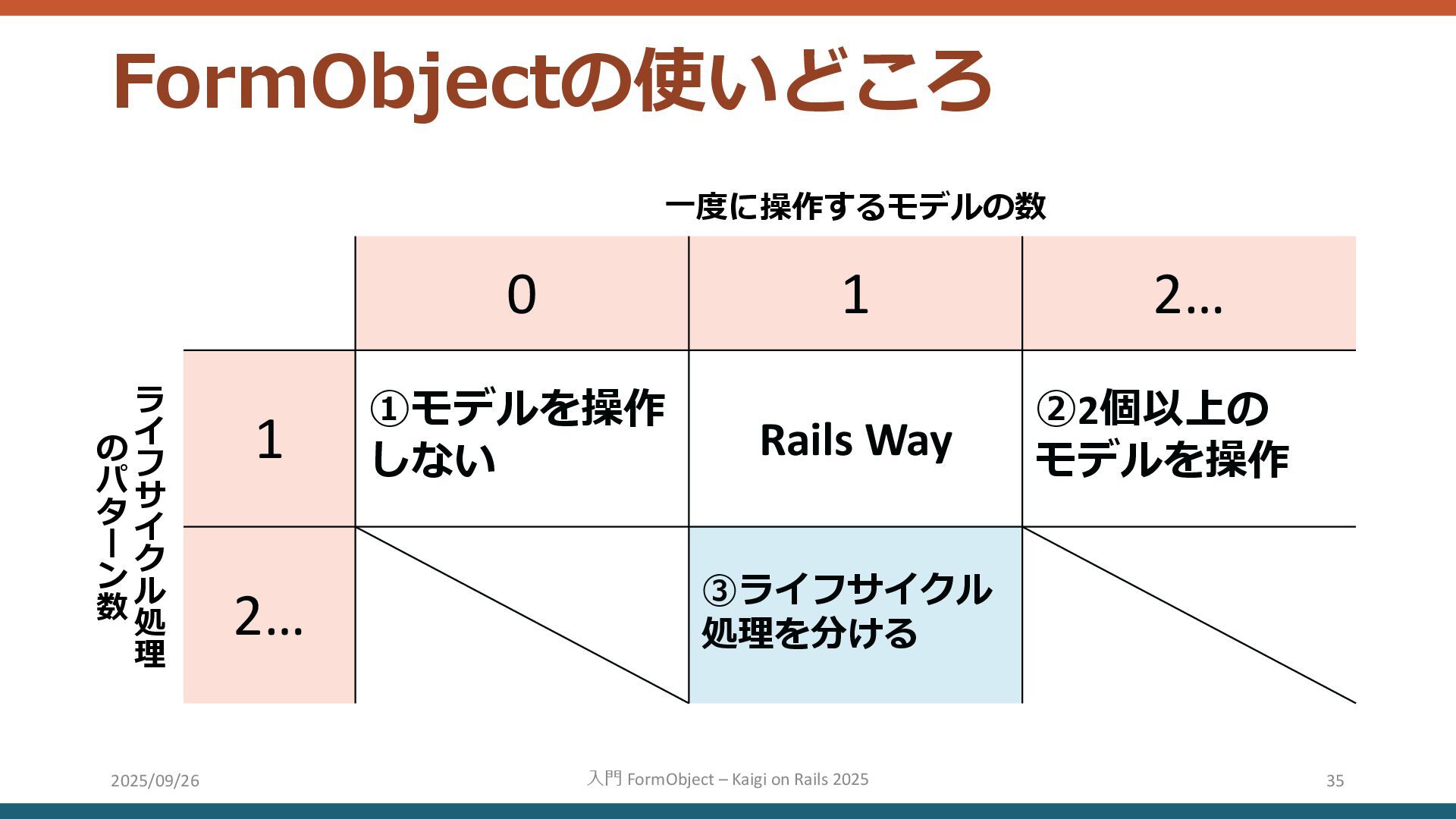 FormObjectの使いどころ

一度に操作するモデルの数

ライフサイクル処理のパターン数

| | 0 | 1 | 2… |
|---|---|---|---|
| 1 | ①モデルを操作しない | Rails Way | ②2個以上のモデルを操作 |
| 2… | | ③ライフサイクル処理を分ける | |

2025/09/26

入門 FormObject – Kaigi on Rails 2025

35